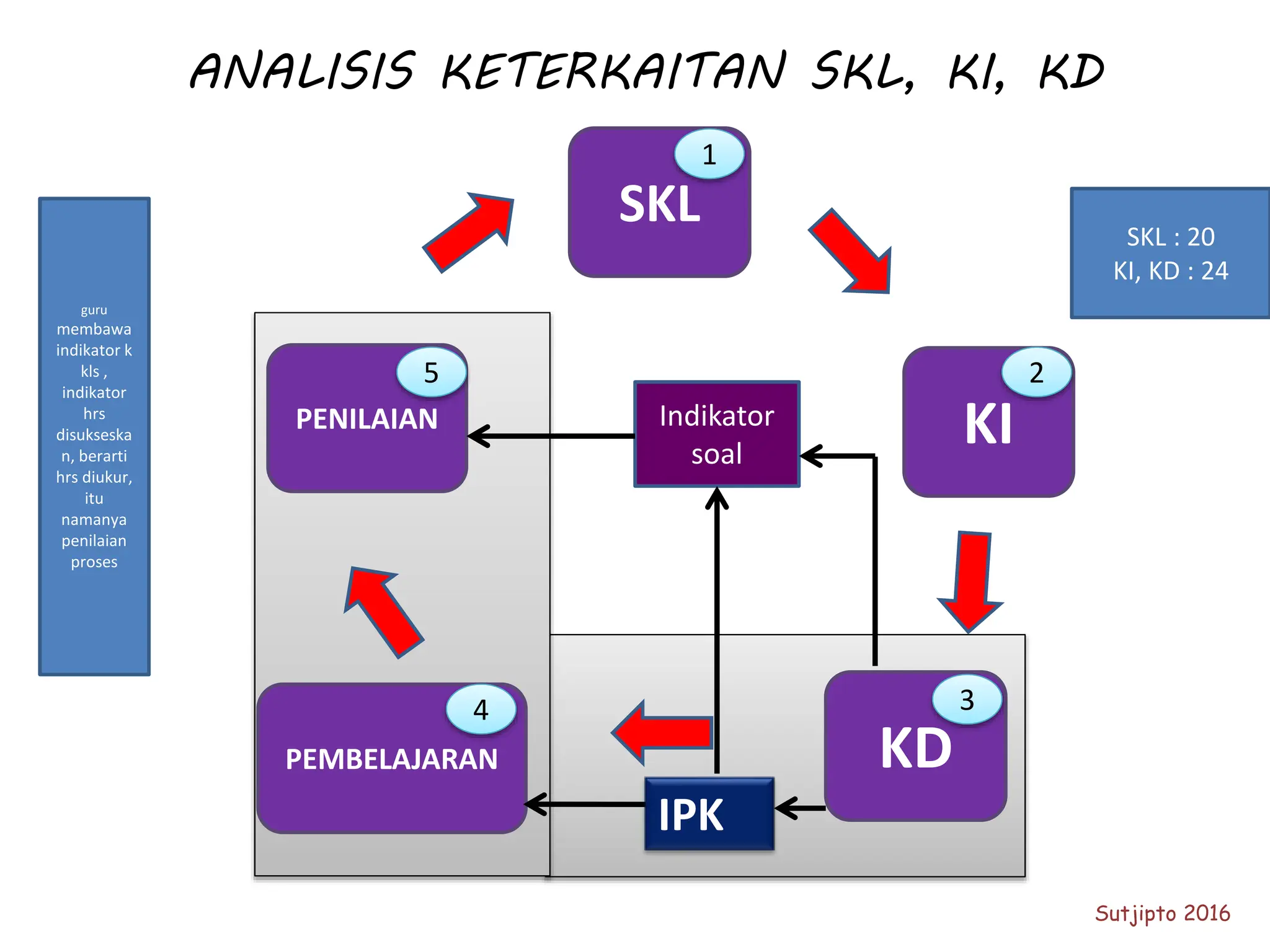 ANALISIS KETERKAITAN SKL, KI, KD

guru membawa indikator k kls , indikator hrs disukseskan, berarti hrs diukur, itu namanya penilaian proses

1
SKL

SKL : 20
KI, KD : 24

5
PENILAIAN

Indikator soal

2
KI

4
PEMBELAJARAN

IPK

3
KD

Sutjipto 2016